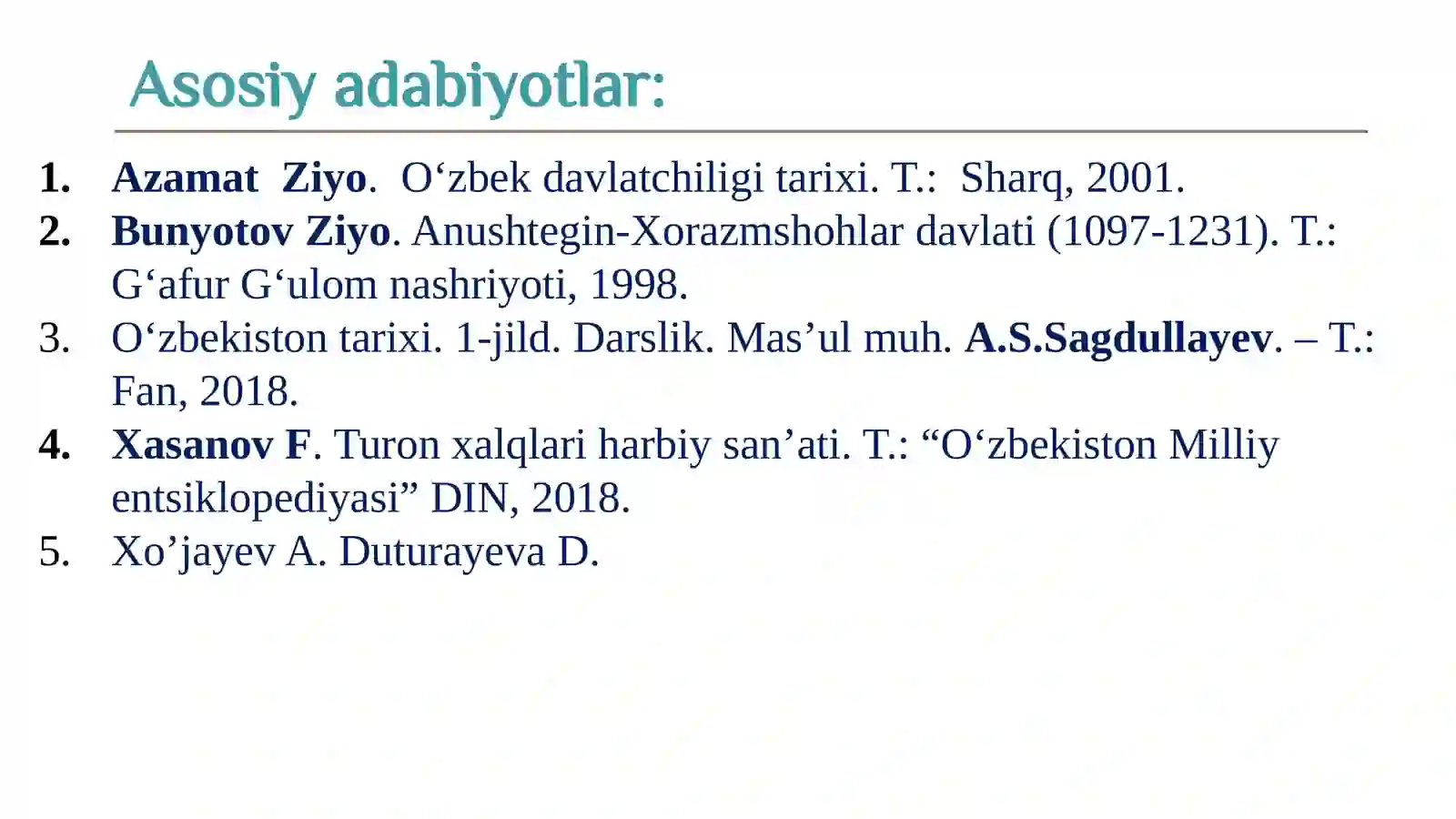 Asosiy adabiyotlar:

1. Azamat Ziyo. O‘zbek davlatchiligi tarixi. T.: Sharq, 2001.
2. Bunyotov Ziyo. Anushtegin-Xorazmshohlar davlati (1097-1231). T.: G‘afur G‘ulom nashriyoti, 1998.
3. O‘zbekiston tarixi. 1-jild. Darslik. Mas’ul muh. A.S.Sagdullayev. – T.: Fan, 2018.
4. Xasanov F. Turon xalqlari harbiy san’ati. T.: “O‘zbekiston Milliy entsiklopediyasi” DIN, 2018.
5. Xo’jayev A. Duturayeva D.